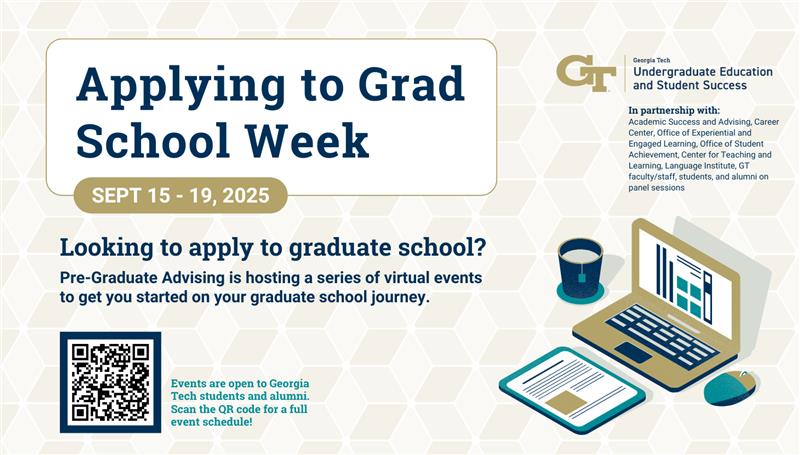 Applying to Grad School Week

SEPT 15 - 19, 2025

GT
Georgia Tech
Undergraduate Education and Student Success

In partnership with:
Academic Success and Advising, Career Center, Office of Experiential and Engaged Learning, Office of Student Achievement, Center for Teaching and Learning, Language Institute, GT faculty/staff, students, and alumni on panel sessions

Looking to apply to graduate school?

Pre-Graduate Advising is hosting a series of virtual events to get you started on your graduate school journey.

Events are open to Georgia Tech students and alumni. Scan the QR code for a full event schedule!